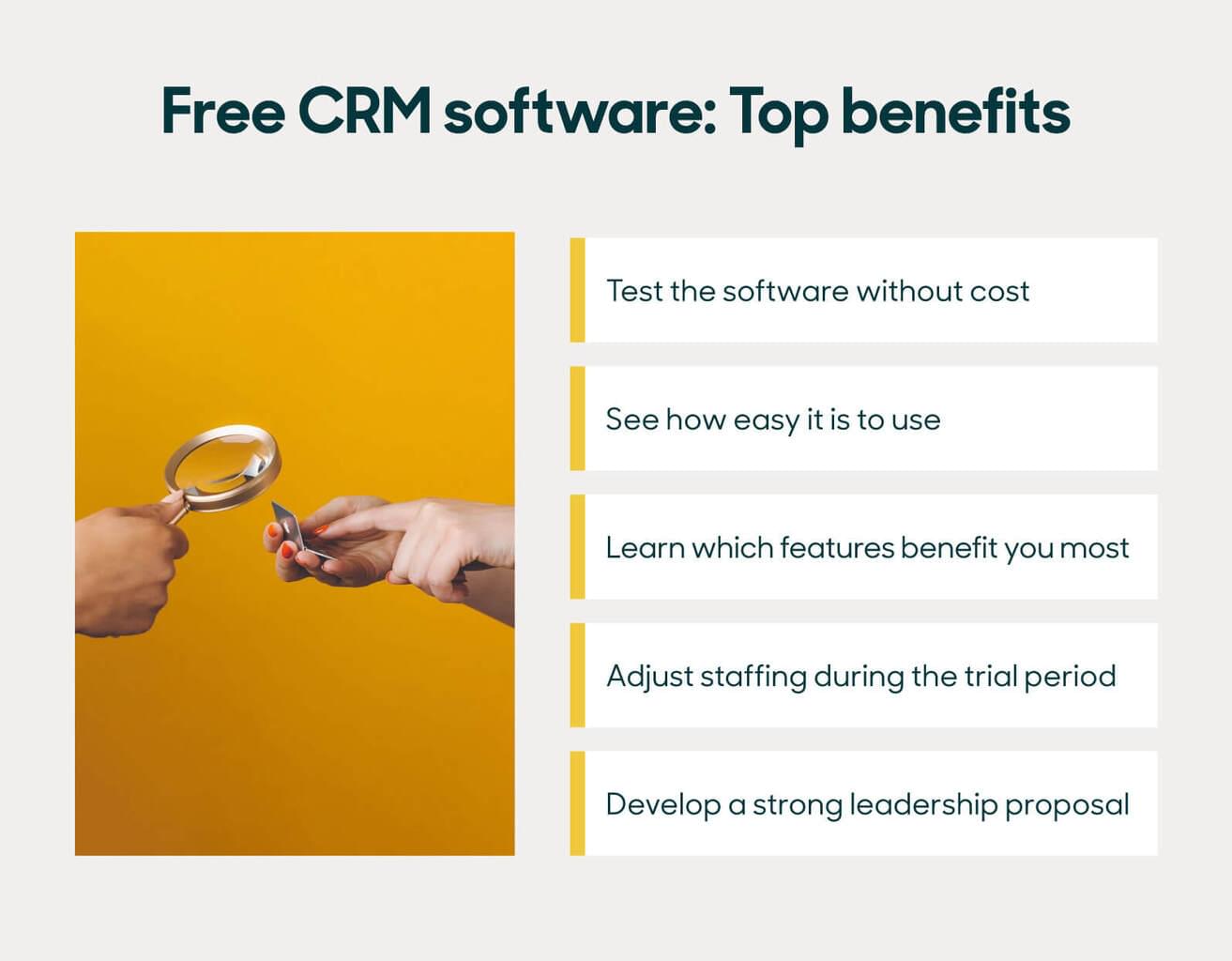 Free CRM software: Top benefits

Test the software without cost

See how easy it is to use

Learn which features benefit you most

Adjust staffing during the trial period

Develop a strong leadership proposal